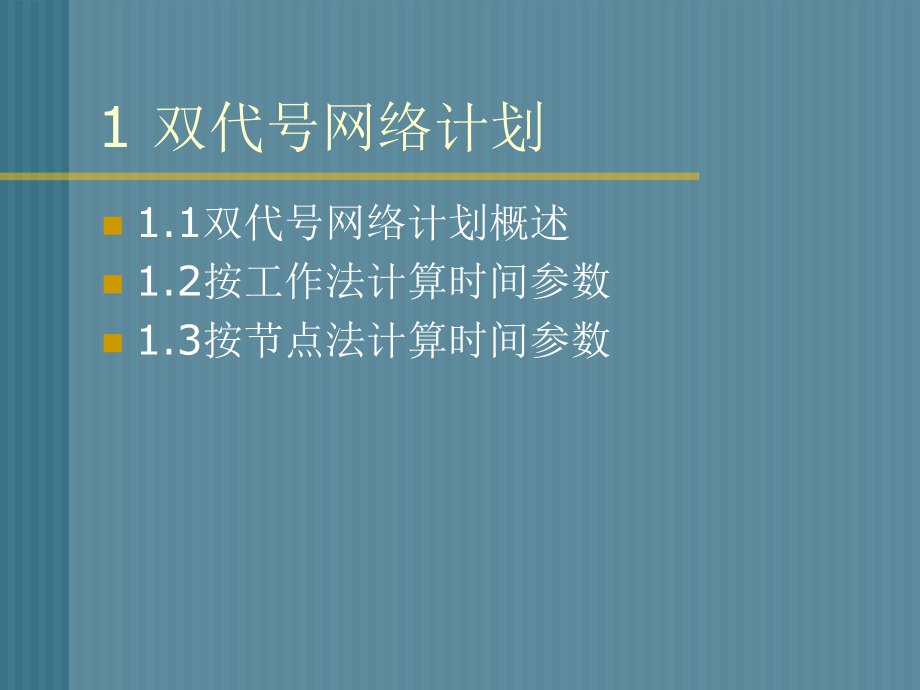 1 双代号网络计划

1.1双代号网络计划概述

1.2按工作法计算时间参数

1.3按节点法计算时间参数